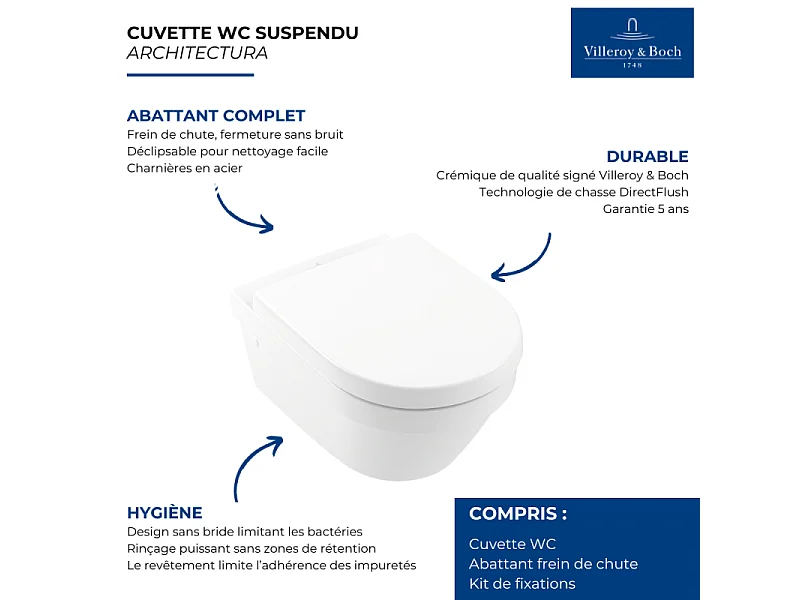 CUVETTE WC SUSPENDU
ARCHITECTURA

Villeroy & Boch
1748

ABATTANT COMPLET
Frein de chute, fermeture sans bruit
Déclipsable pour nettoyage facile
Charnières en acier

DURABLE
Crémique de qualité signé Villeroy & Boch
Technologie de chasse DirectFlush
Garantie 5 ans

HYGIÈNE
Design sans bride limitant les bactéries
Rinçage puissant sans zones de rétention
Le revêtement limite l'adhérence des impuretés

COMPRIS :
Cuvette WC
Abattant frein de chute
Kit de fixations